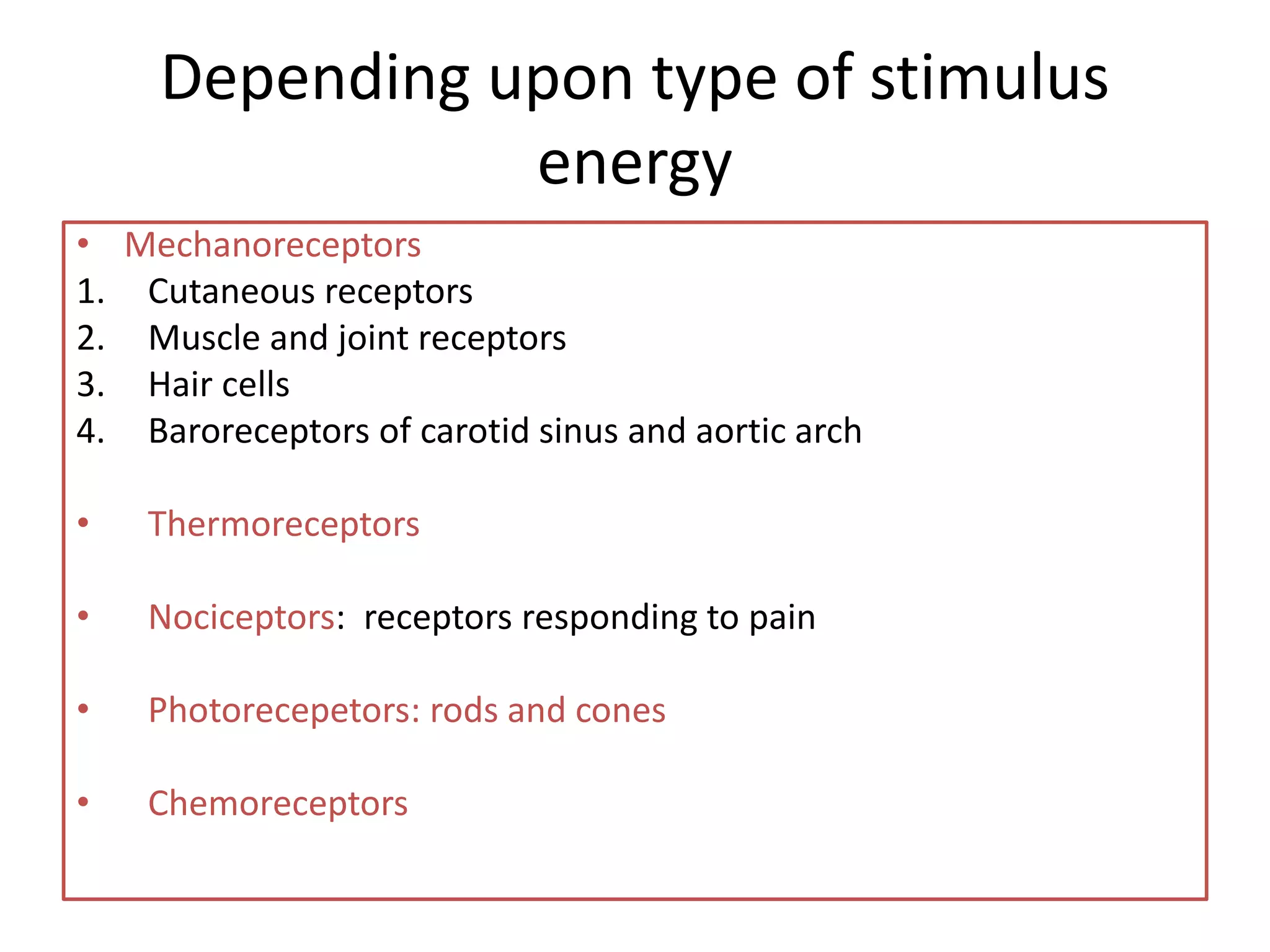 Depending upon type of stimulus energy

• Mechanoreceptors
1. Cutaneous receptors
2. Muscle and joint receptors
3. Hair cells
4. Baroreceptors of carotid sinus and aortic arch

• Thermoreceptors

• Nociceptors: receptors responding to pain

• Photorecepetors: rods and cones

• Chemoreceptors